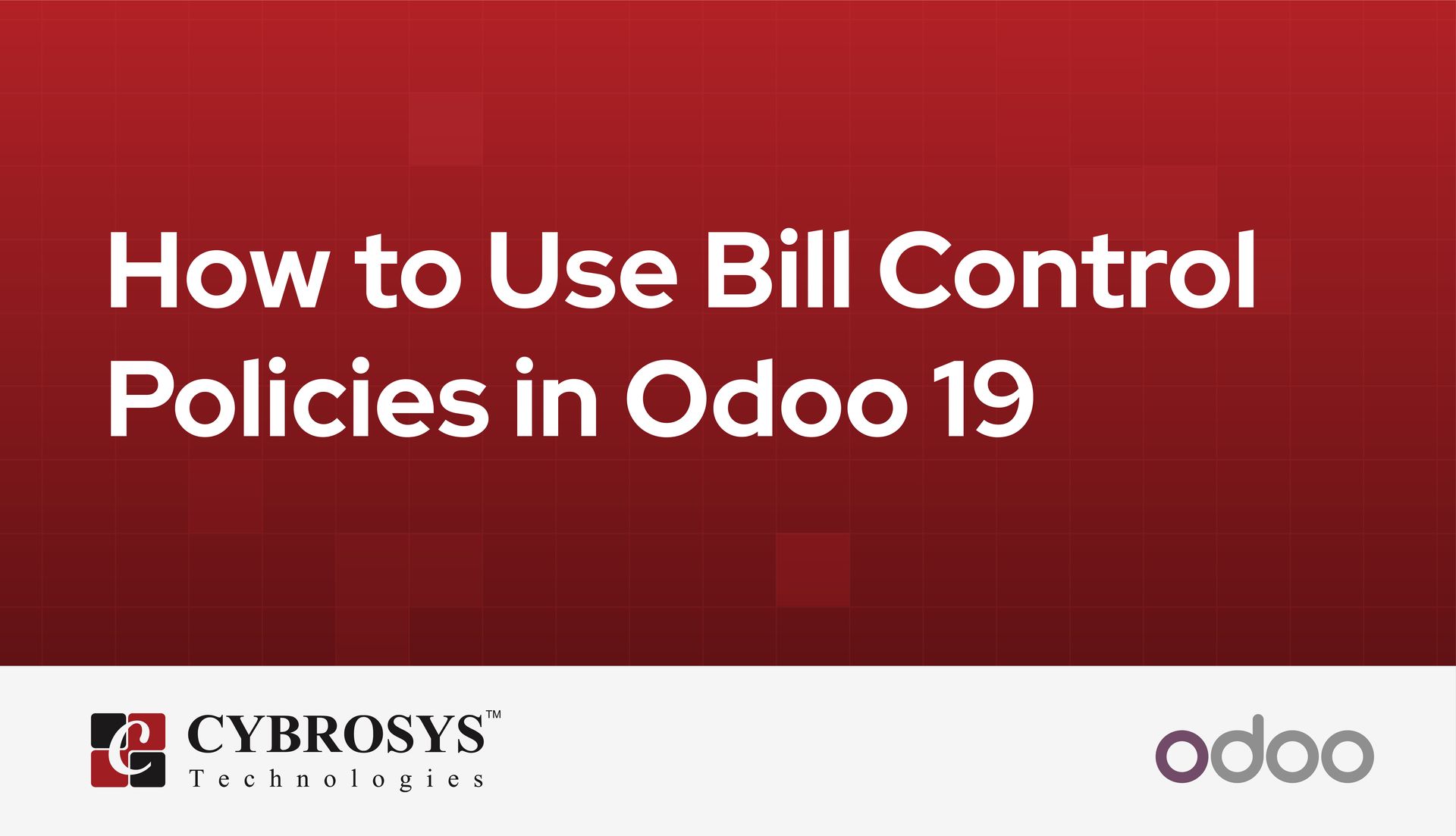 How to Use Bill Control Policies in Odoo 19

CYBROSYS™
Technologies

odoo